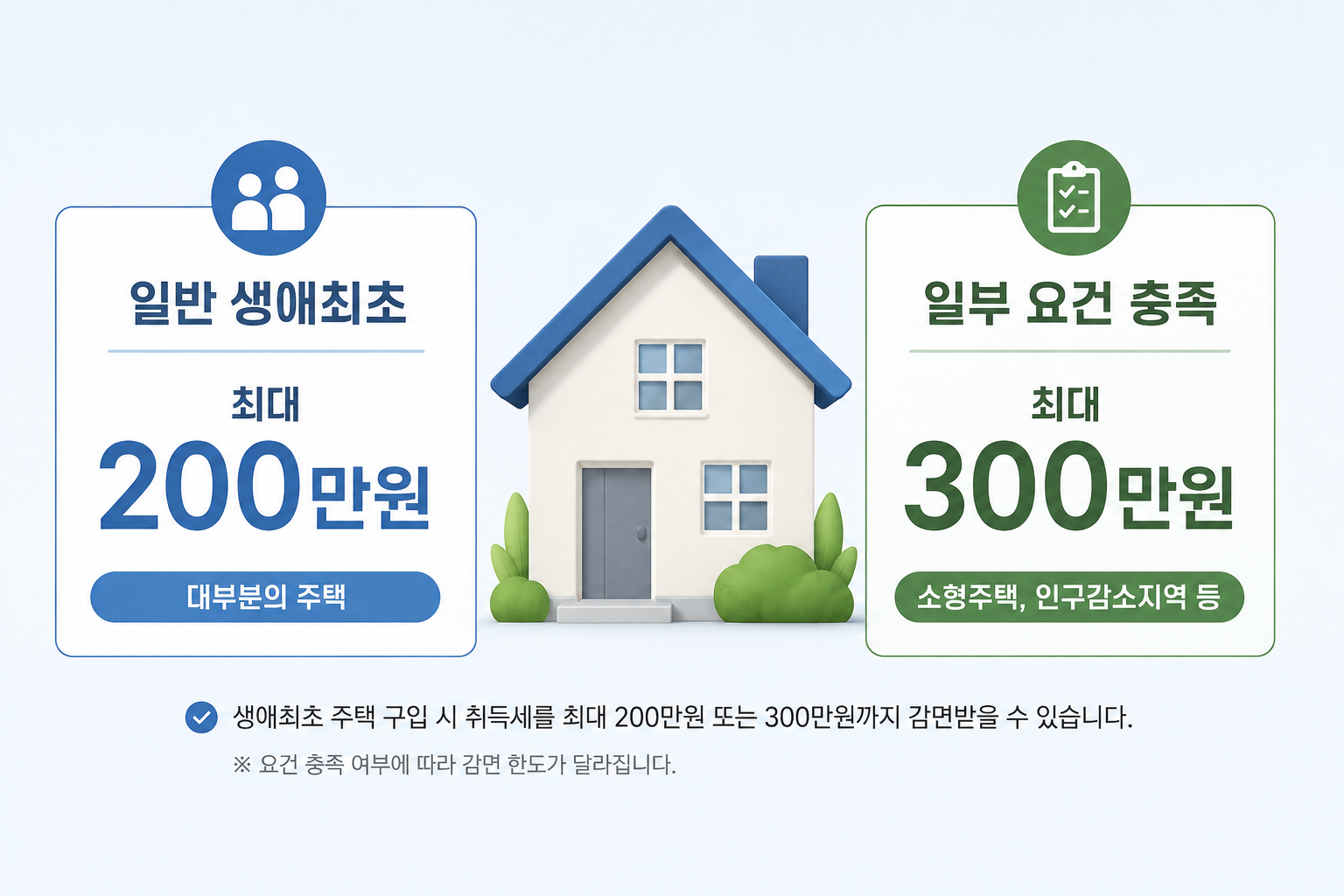 일반 생애최초

최대
200만원

대부분의 주택

일부 요건 충족

최대
300만원

소형주택, 인구감소지역 등

생애최초 주택 구입 시 취득세를 최대 200만원 또는 300만원까지 감면받을 수 있습니다.

※ 요건 충족 여부에 따라 감면 한도가 달라집니다.